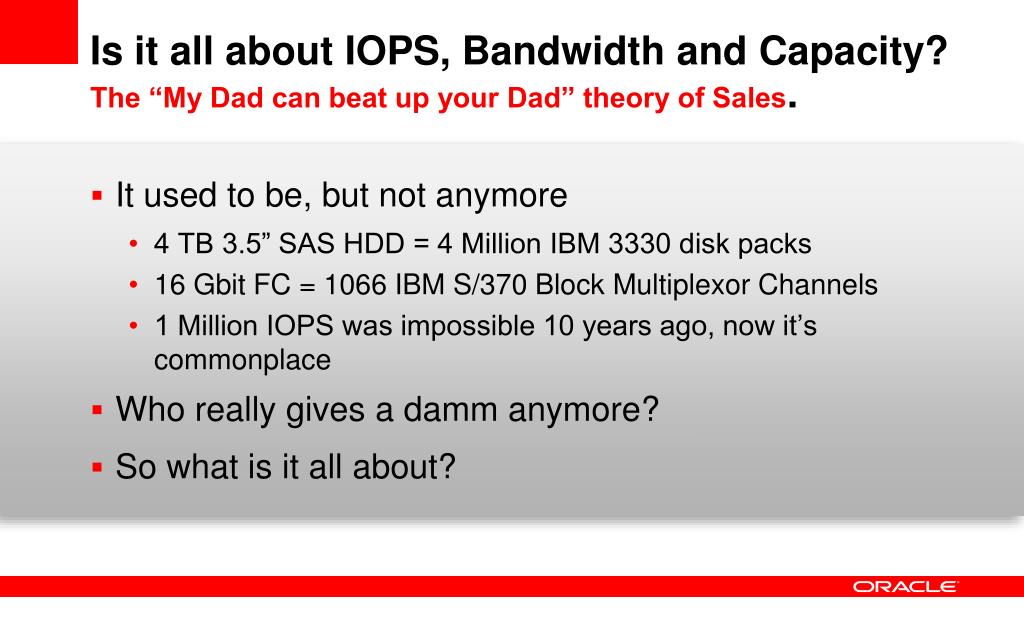 Is it all about IOPS, Bandwidth and Capacity?
The “My Dad can beat up your Dad” theory of Sales.

▪ It used to be, but not anymore
• 4 TB 3.5” SAS HDD = 4 Million IBM 3330 disk packs
• 16 Gbit FC = 1066 IBM S/370 Block Multiplexor Channels
• 1 Million IOPS was impossible 10 years ago, now it’s commonplace
▪ Who really gives a damm anymore?
▪ So what is it all about?

ORACLE